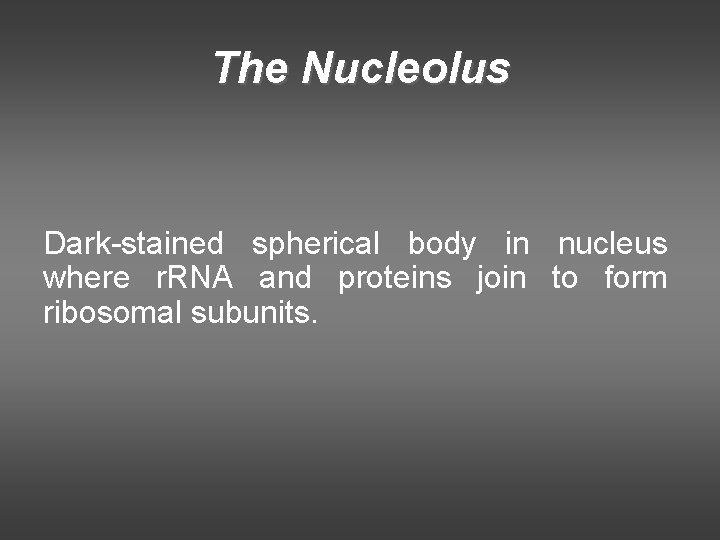 The Nucleolus

Dark-stained spherical body in nucleus where rRNA and proteins join to form ribosomal subunits.